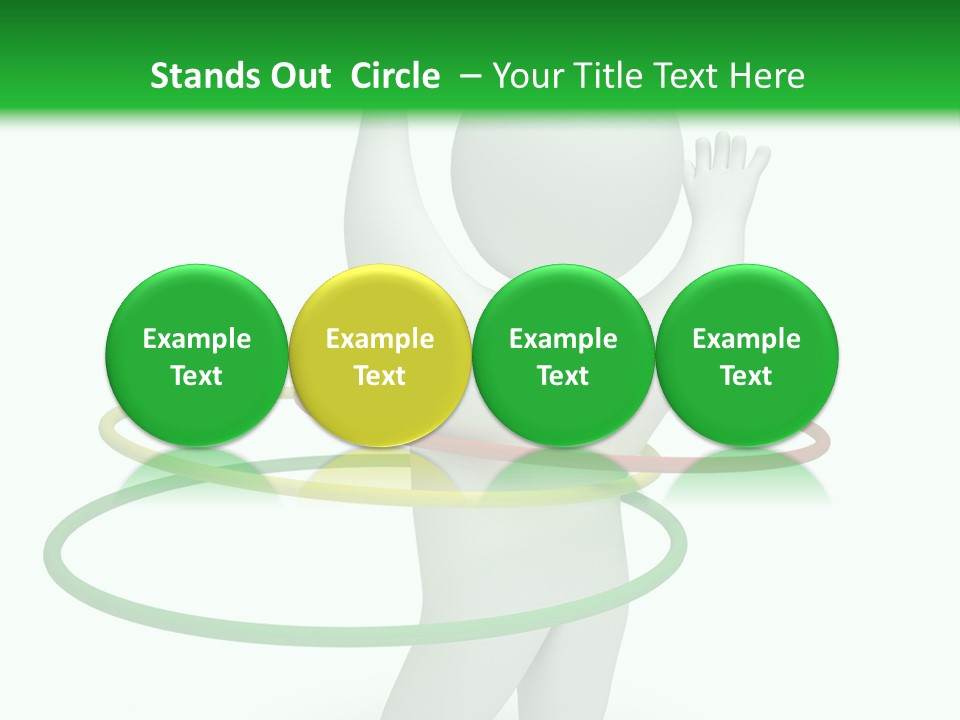 Stands Out Circle – Your Title Text Here

Example Text

Example Text

Example Text

Example Text